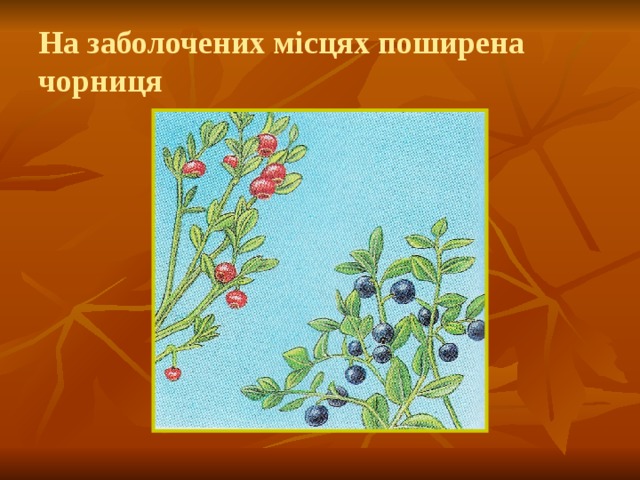 На заболочених місцях поширена чорниця